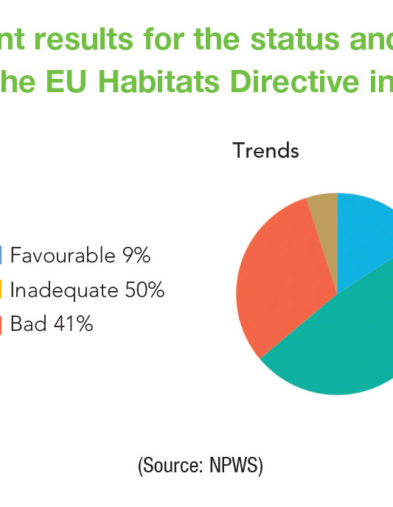 nt results for the status and
he EU Habitats Directive in

Trends

Favourable 9%
Inadequate 50%
Bad 41%

(Source: NPWS)